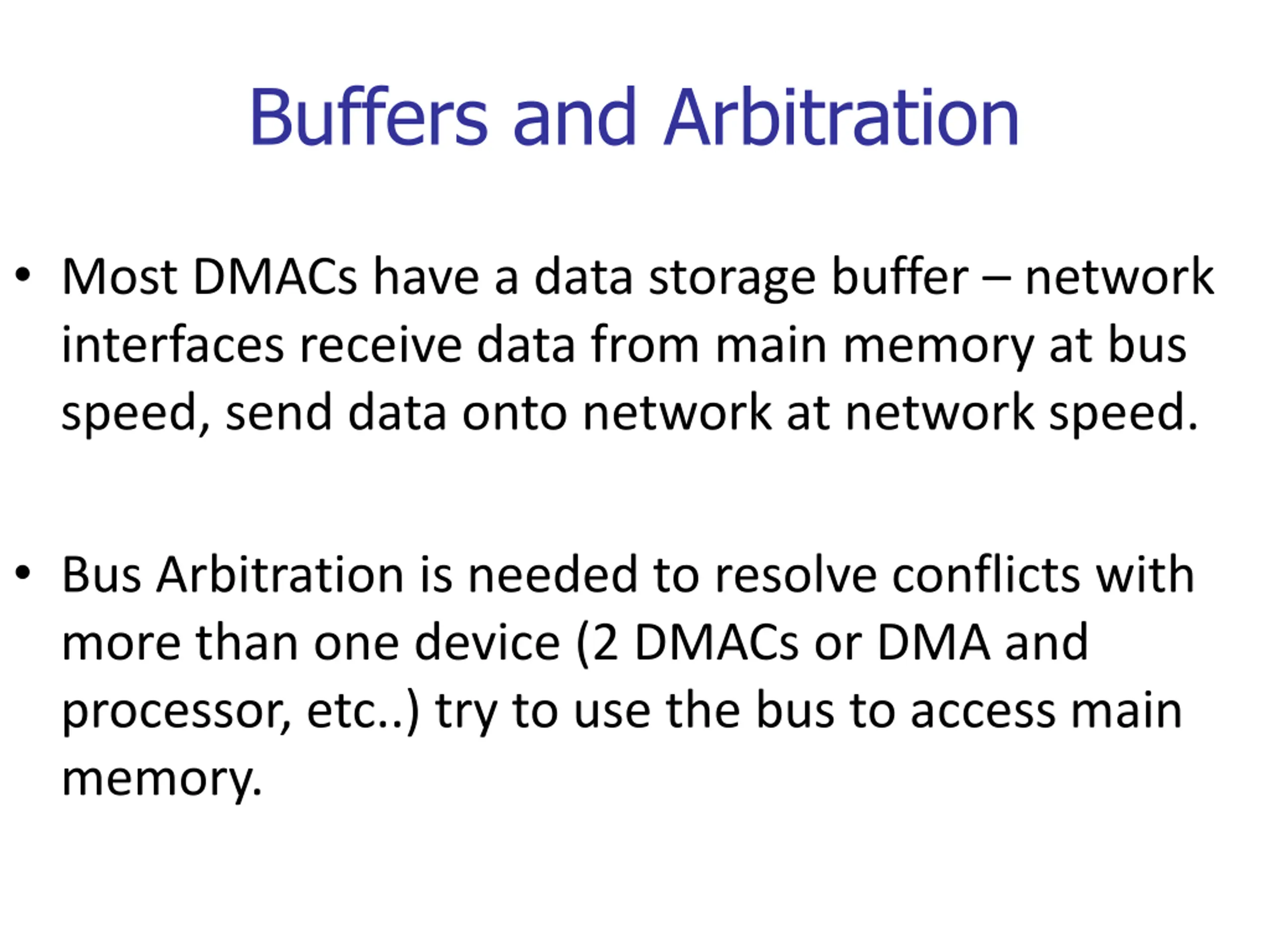 Buffers and Arbitration

• Most DMACs have a data storage buffer – network interfaces receive data from main memory at bus speed, send data onto network at network speed.

• Bus Arbitration is needed to resolve conflicts with more than one device (2 DMACs or DMA and processor, etc..) try to use the bus to access main memory.